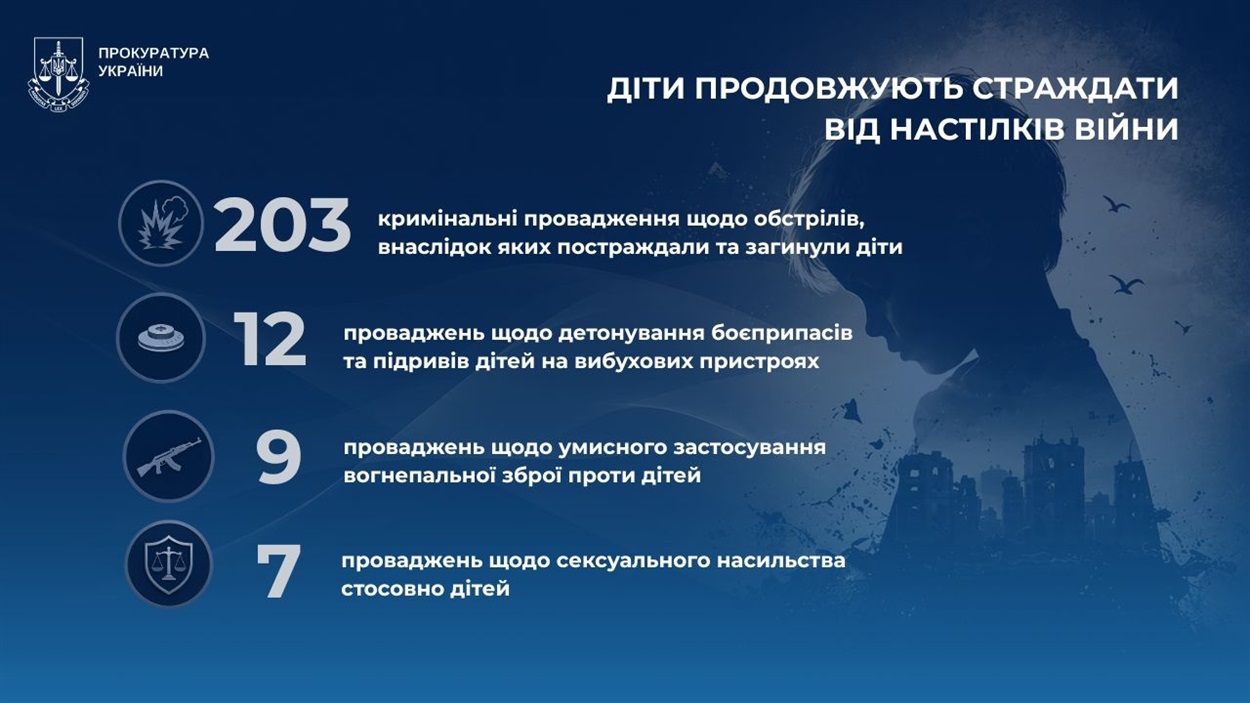 ПРОКУРАТУРА УКРАЇНИ

ДІТИ ПРОДОВЖУЮТЬ СТРАЖДАТИ ВІД НАСТІЛКІВ ВІЙНИ

203 кримінальні провадження щодо обстрілів, внаслідок яких постраждали та загинули діти

12 проваджень щодо детонування боєприпасів та підривів дітей на вибухових пристроях

9 проваджень щодо умисного застосування вогнепальної зброї проти дітей

7 проваджень щодо сексуального насильства стосовно дітей